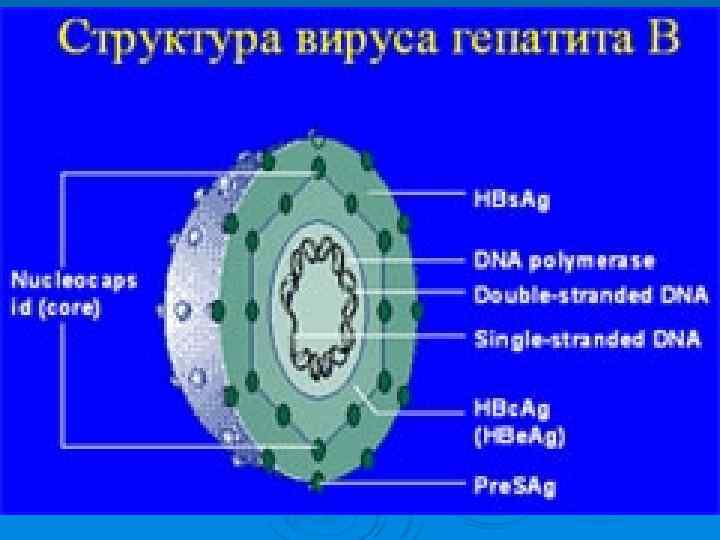 Структура вируса гепатита В

Nucleocaps id (core)

HBsAg

DNA polymerase

Double-stranded DNA

Single-stranded DNA

HBcAg (HBeAg)

PreSAg